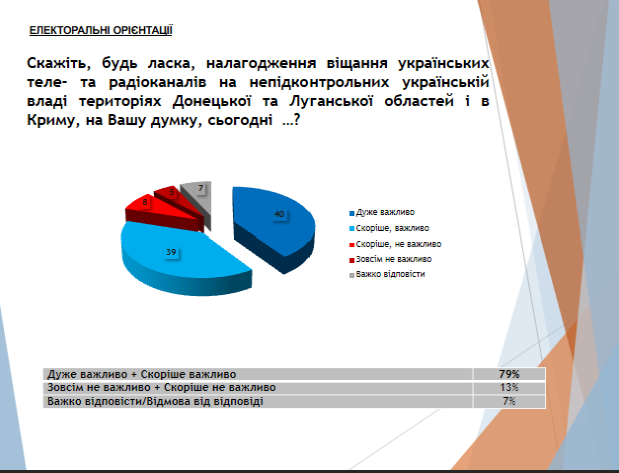 ЕЛЕКТОРАЛЬНІ ОРІЄНТАЦІЇ

Скажіть, будь ласка, налагодження віщання українських теле- та радіоканалів на непідконтрольних українській владі територіях Донецької та Луганської областей і в Криму, на Вашу думку, сьогодні …?

40
39
8
5
7

Дуже важливо
Скоріше, важливо
Скоріше, не важливо
Зовсім не важливо
Важко відповісти

| Дуже важливо + Скоріше важливо | 79% |
|---|---|
| Зовсім не важливо + Скоріше не важливо | 13% |
| Важко відповісти/Відмова від відповіді | 7% |